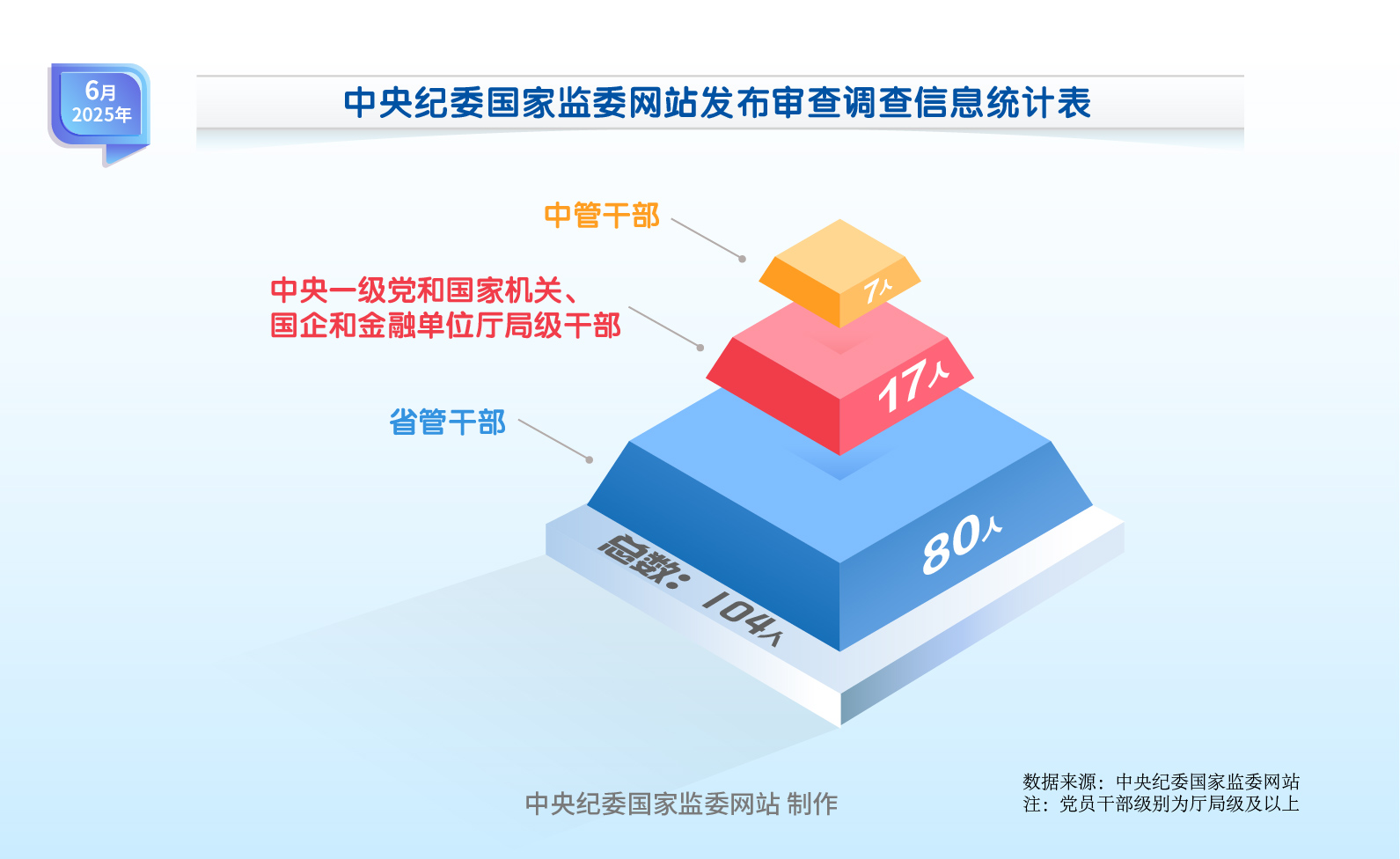 6月
2025年

中央纪委国家监委网站发布审查调查信息统计表

中管干部

7人

中央一级党和国家机关、国企和金融单位厅局级干部

17人

省管干部

80人

总数：104人

中央纪委国家监委网站 制作

数据来源：中央纪委国家监委网站
注：党员干部级别为厅局级及以上